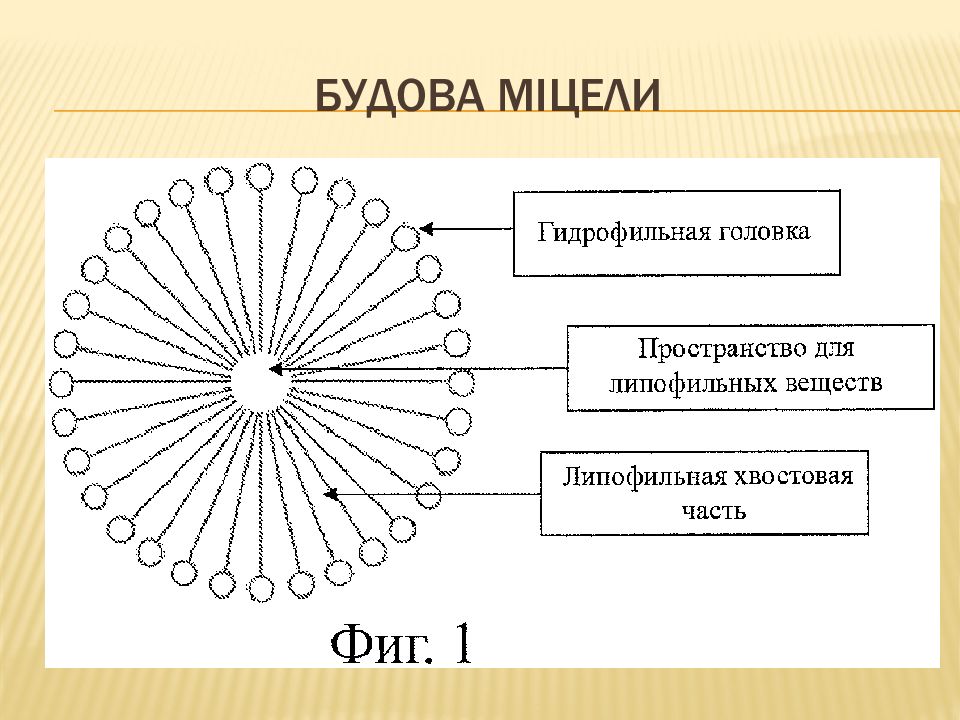 БУДОВА МІЦЕЛИ

Гидрофильная головка

Пространство для липофильных веществ

Липофильная хвостовая часть

Фиг. 1